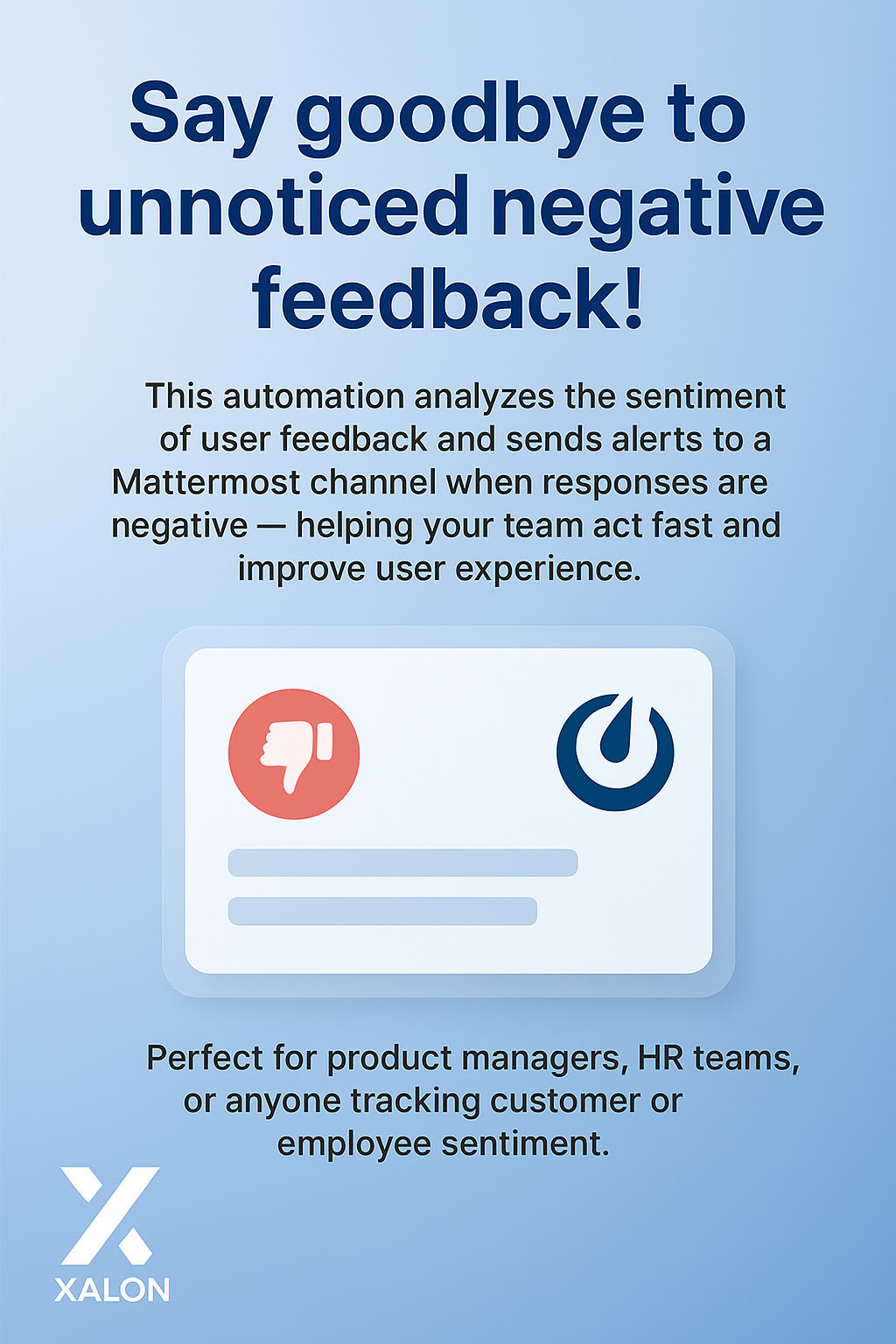 Say goodbye to unnoticed negative feedback!

This automation analyzes the sentiment of user feedback and sends alerts to a Mattermost channel when responses are negative — helping your team act fast and improve user experience.

Perfect for product managers, HR teams, or anyone tracking customer or employee sentiment.

XALON